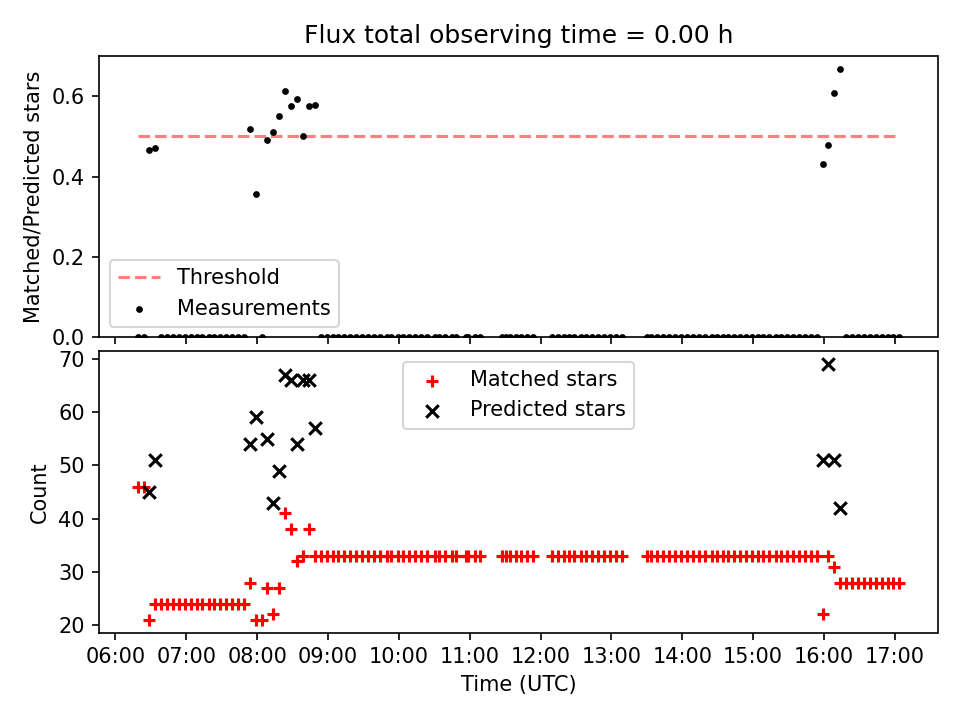 Flux total observing time = 0.00 h

Matched/Predicted stars

0.6
0.4
0.2
0.0

Threshold
Measurements

Count

70
60
50
40
30
20

Matched stars
Predicted stars

06:00 07:00 08:00 09:00 10:00 11:00 12:00 13:00 14:00 15:00 16:00 17:00

Time (UTC)